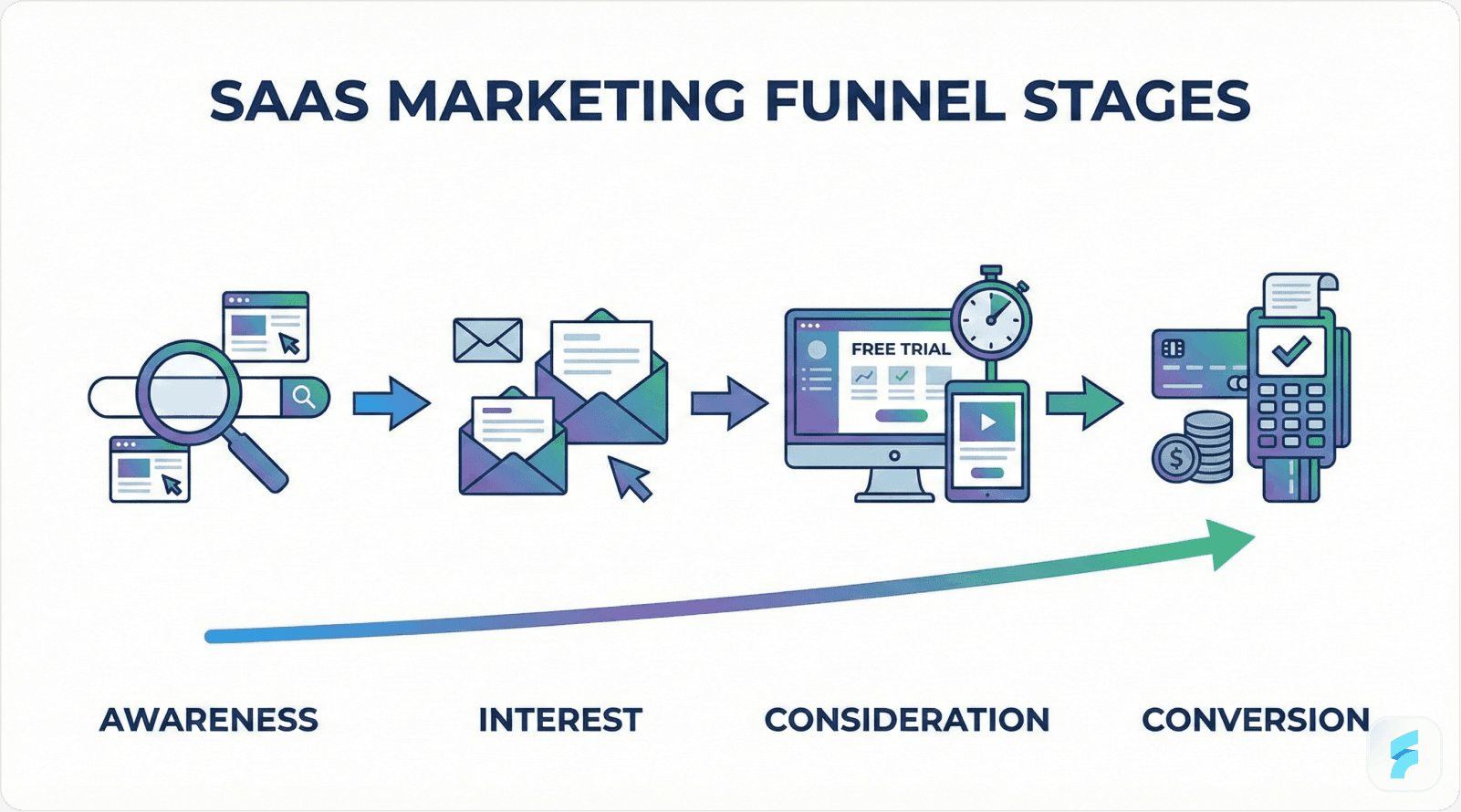 SAAS MARKETING FUNNEL STAGES

FREE TRIAL

AWARENESS

INTEREST

CONSIDERATION

CONVERSION